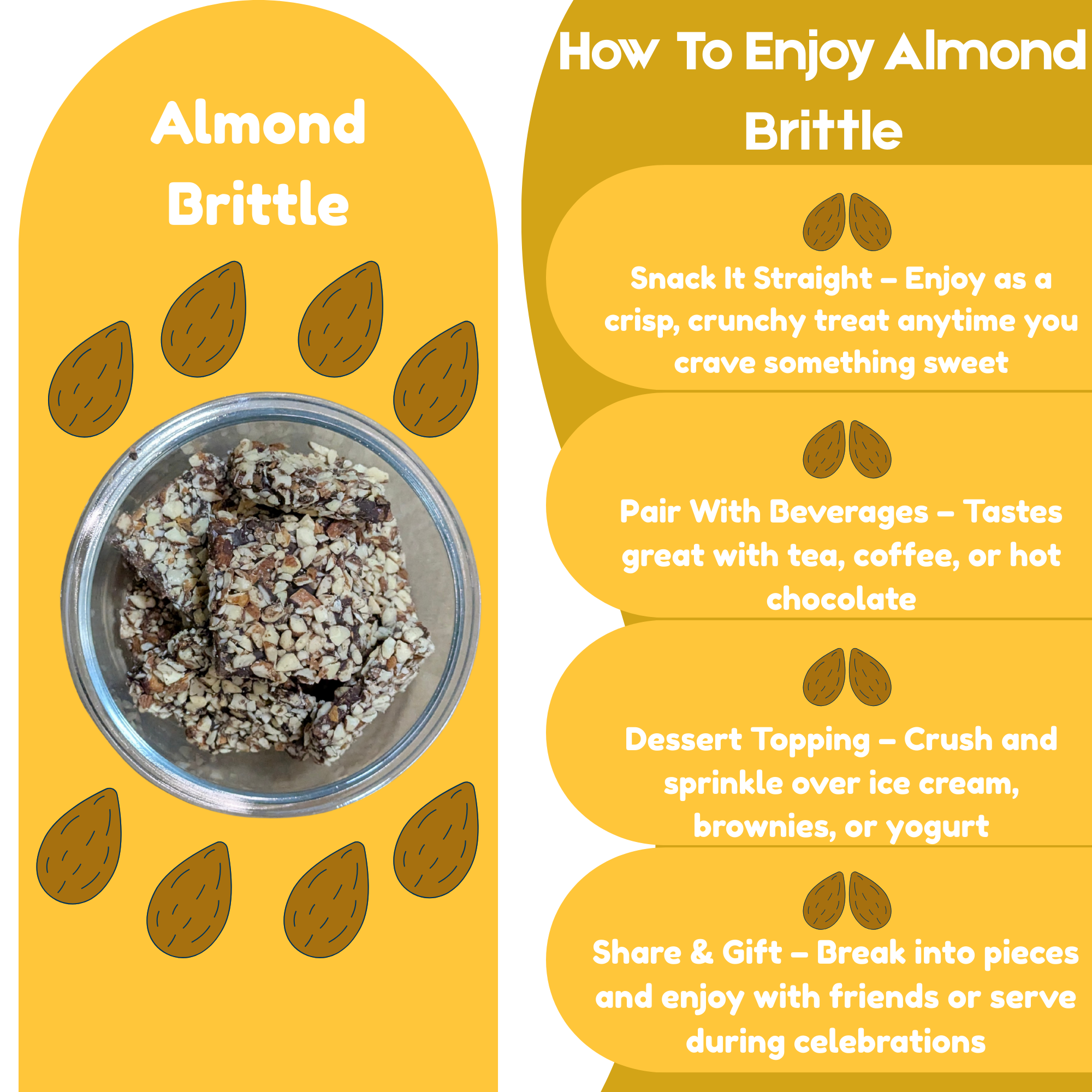 Almond Brittle

How To Enjoy Almond Brittle

Snack It Straight – Enjoy as a crisp, crunchy treat anytime you crave something sweet

Pair With Beverages – Tastes great with tea, coffee, or hot chocolate

Dessert Topping – Crush and sprinkle over ice cream, brownies, or yogurt

Share & Gift – Break into pieces and enjoy with friends or serve during celebrations